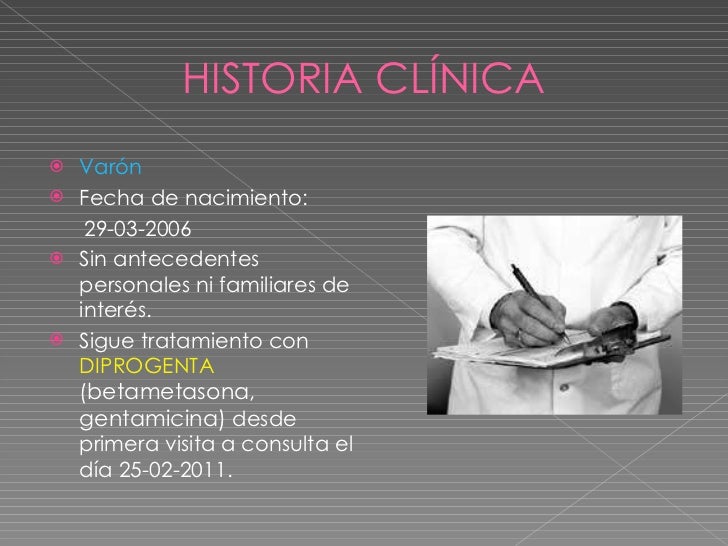 HISTORIA CLÍNICA

Varón

Fecha de nacimiento: 29-03-2006

Sin antecedentes personales ni familiares de interés.

Sigue tratamiento con DIPROGENTA (betametasona, gentamicina) desde primera visita a consulta el día 25-02-2011.